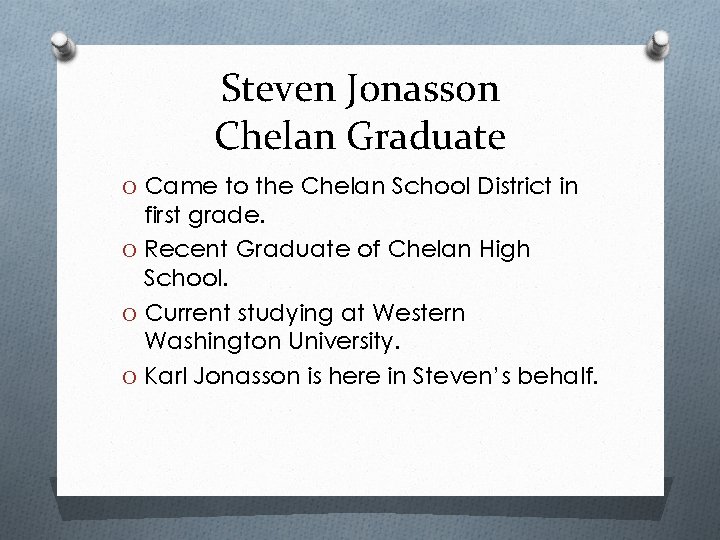 Steven Jonasson
Chelan Graduate

O Came to the Chelan School District in first grade.
O Recent Graduate of Chelan High School.
O Current studying at Western Washington University.
O Karl Jonasson is here in Steven's behalf.